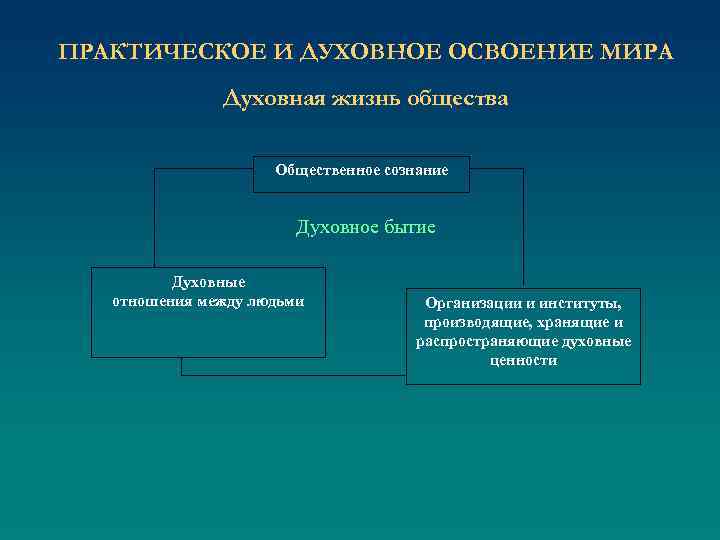 ПРАКТИЧЕСКОЕ И ДУХОВНОЕ ОСВОЕНИЕ МИРА

Духовная жизнь общества

Общественное сознание

Духовное бытие

Духовные отношения между людьми

Организации и институты, производящие, хранящие и распространяющие духовные ценности